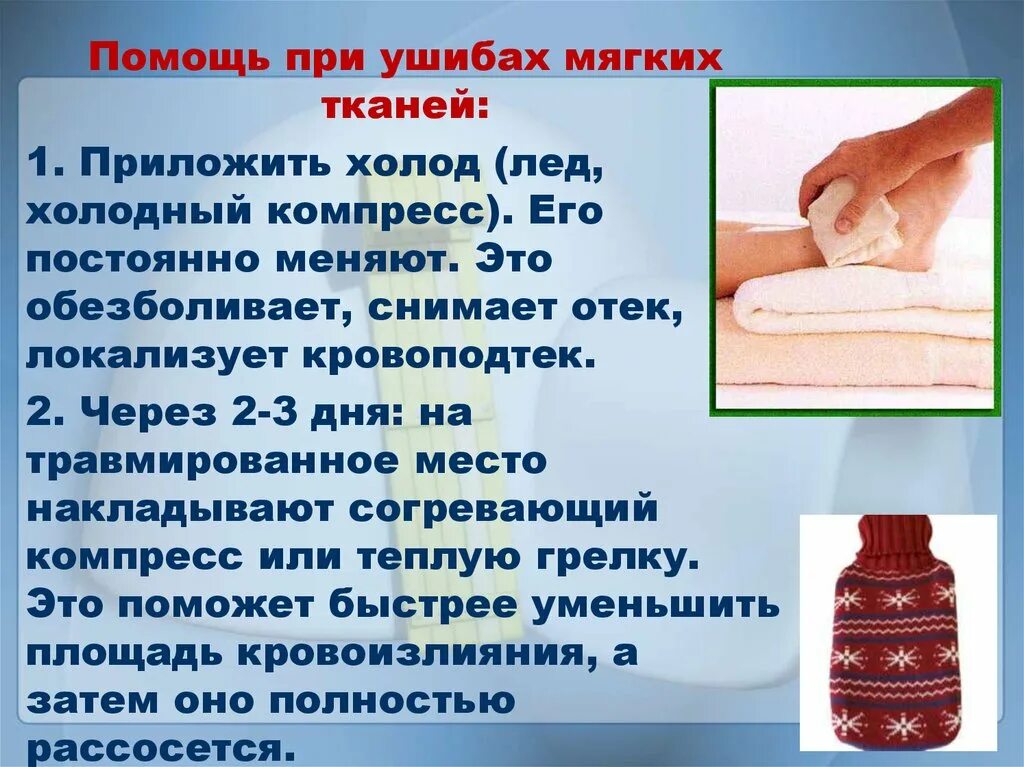 Помощь при ушибах мягких тканей:

1. Приложить холод (лед, холодный компресс). Его постоянно меняют. Это обезболивает, снимает отек, локализует кровоподтек.

2. Через 2-3 дня: на травмированное место накладывают согревающий компресс или теплую грелку. Это поможет быстрее уменьшить площадь кровоизлияния, а затем оно полностью рассосется.